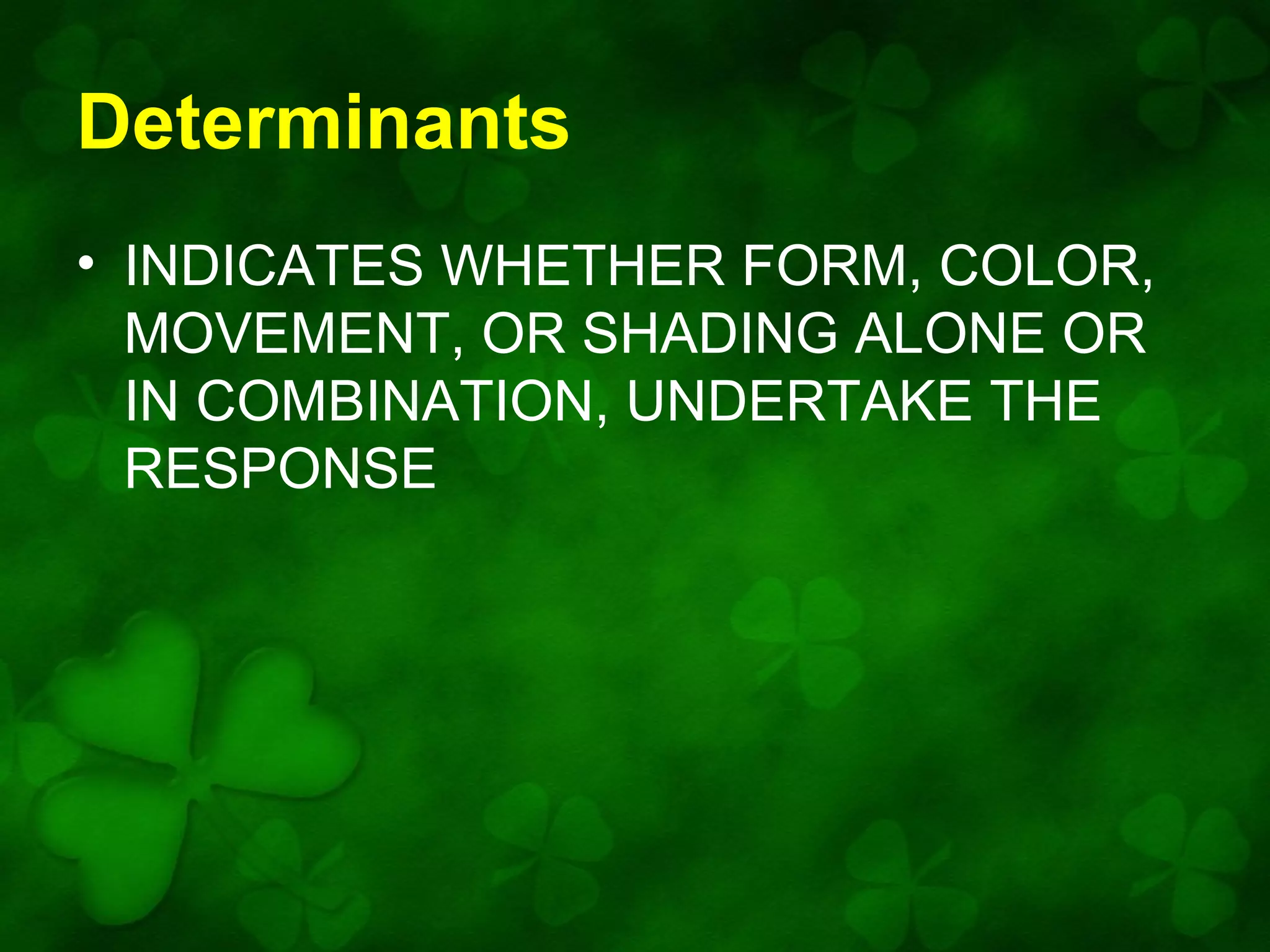 Determinants

• INDICATES WHETHER FORM, COLOR, MOVEMENT, OR SHADING ALONE OR IN COMBINATION, UNDERTAKE THE RESPONSE